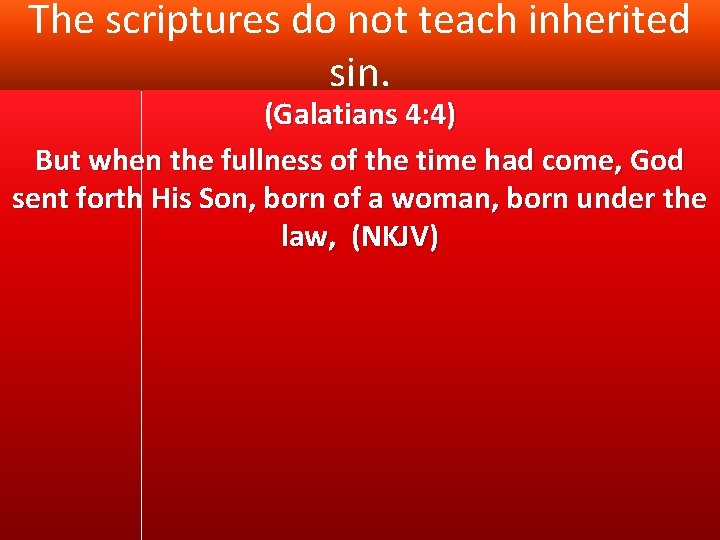 The scriptures do not teach inherited sin.

(Galatians 4:4)

But when the fullness of the time had come, God sent forth His Son, born of a woman, born under the law, (NKJV)